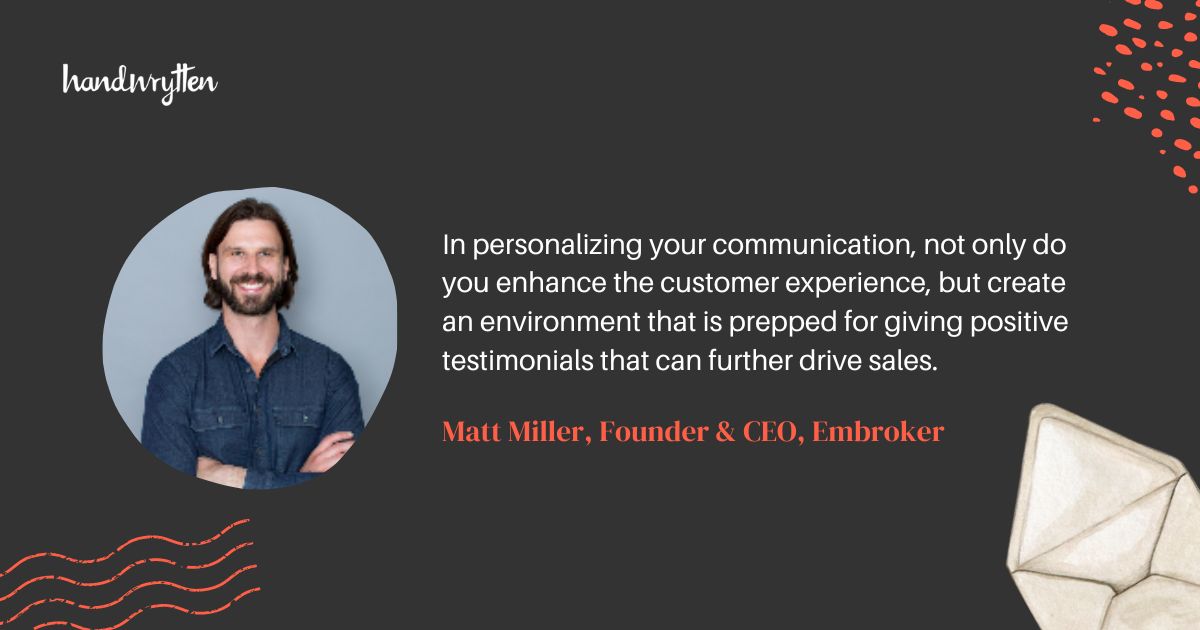 handwrytten

In personalizing your communication, not only do you enhance the customer experience, but create an environment that is prepped for giving positive testimonials that can further drive sales.

Matt Miller, Founder & CEO, Embroker